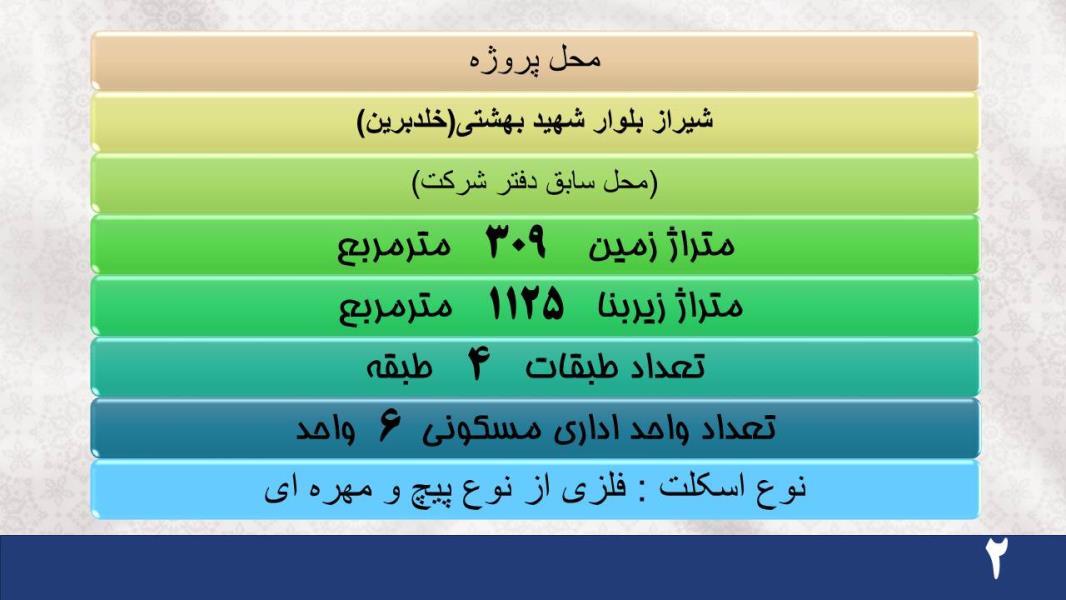 محل پروژه

شیراز بلوار شهید بهشتی(خلدبرین)

(محل سابق دفتر شرکت)

متراژ زمین ۳۰۹ مترمربع

متراژ زیربنا ۱۱۲۵ مترمربع

تعداد طبقات ۴ طبقه

تعداد واحد اداری مسکونی ۶ واحد

نوع اسکلت : فلزی از نوع پیچ و مهره ای

۲